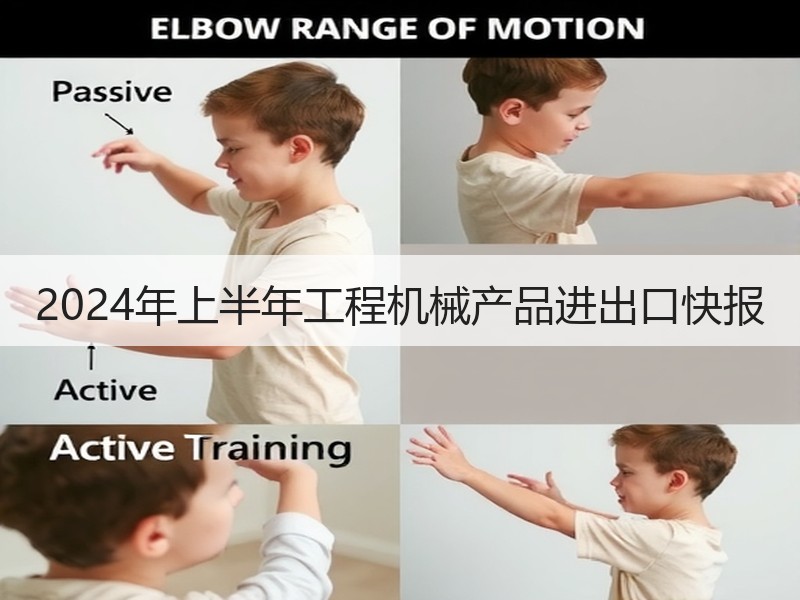 ELBOW RANGE OF MOTION

Passive

2024年上半年工程机械产品进出口快报

Active

Active Training